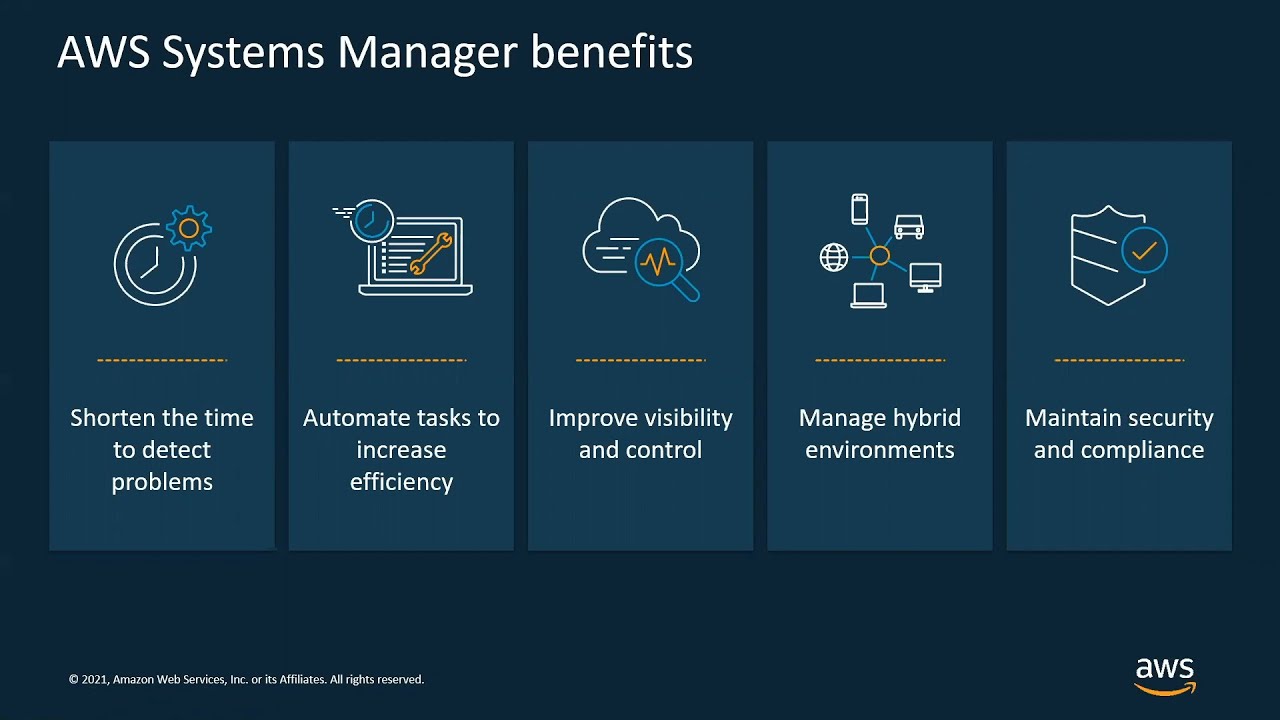 AWS Systems Manager benefits

Shorten the time to detect problems

Automate tasks to increase efficiency

Improve visibility and control

Manage hybrid environments

Maintain security and compliance

© 2021, Amazon Web Services, Inc. or its Affiliates. All rights reserved.

aws